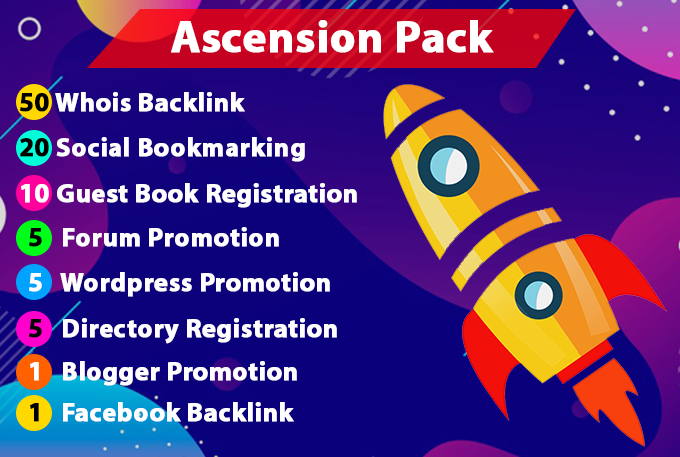 Ascension Pack

50 Whois Backlink

20 Social Bookmarking

10 Guest Book Registration

5 Forum Promotion

5 Wordpress Promotion

5 Directory Registration

1 Blogger Promotion

1 Facebook Backlink